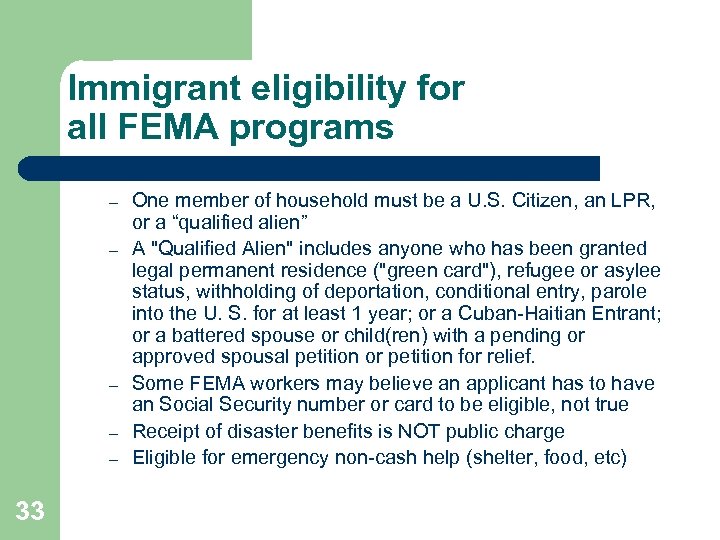 Immigrant eligibility for all FEMA programs

– One member of household must be a U.S. Citizen, an LPR, or a “qualified alien”
– A "Qualified Alien" includes anyone who has been granted legal permanent residence ("green card"), refugee or asylee status, withholding of deportation, conditional entry, parole into the U. S. for at least 1 year; or a Cuban-Haitian Entrant; or a battered spouse or child(ren) with a pending or approved spousal petition or petition for relief.
– Some FEMA workers may believe an applicant has to have an Social Security number or card to be eligible, not true
– Receipt of disaster benefits is NOT public charge
– Eligible for emergency non-cash help (shelter, food, etc)

33